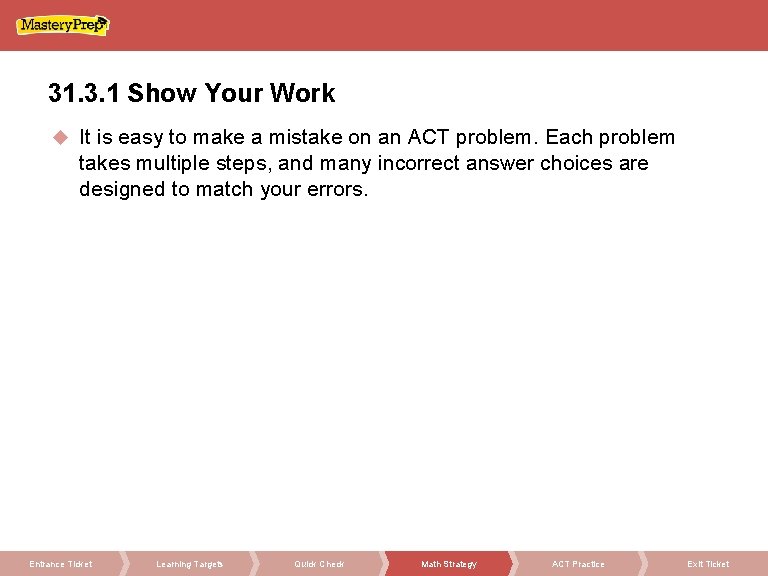 MasteryPrep

31.3.1 Show Your Work

It is easy to make a mistake on an ACT problem. Each problem takes multiple steps, and many incorrect answer choices are designed to match your errors.

Entrance Ticket
Learning Targets
Quick Check
Math Strategy
ACT Practice
Exit Ticket